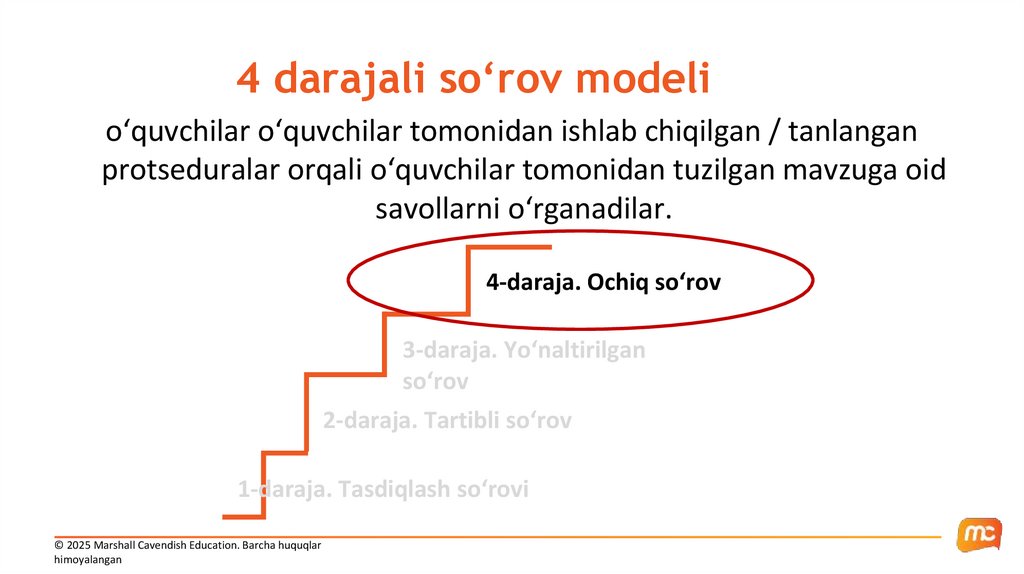 4 darajali so‘rov modeli

o‘quvchilar o‘quvchilar tomonidan ishlab chiqilgan / tanlangan protseduralar orqali o‘quvchilar tomonidan tuzilgan mavzuga oid savollarni o‘rganadilar.

4-daraja. Ochiq so‘rov

3-daraja. Yo‘naltirilgan so‘rov

2-daraja. Tartibli so‘rov

1-daraja. Tasdiqlash so‘rovi

© 2025 Marshall Cavendish Education. Barcha huquqlar himoyalangan

mc